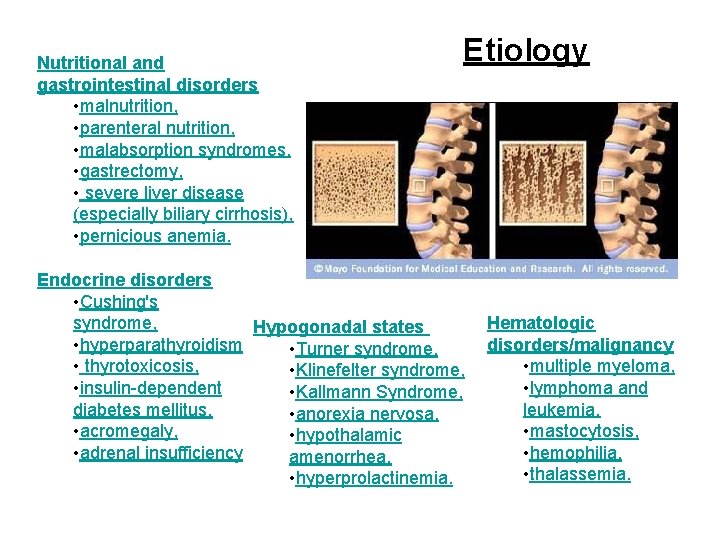 Etiology

Nutritional and gastrointestinal disorders
•malnutrition,
•parenteral nutrition,
•malabsorption syndromes,
•gastrectomy,
• severe liver disease (especially biliary cirrhosis),
•pernicious anemia.

© Mayo Foundation for Medical Education and Research. All rights reserved.

Endocrine disorders
•Cushing's syndrome,
•hyperparathyroidism
• thyrotoxicosis,
•insulin-dependent diabetes mellitus,
•acromegaly,
•adrenal insufficiency

Hypogonadal states
•Turner syndrome,
•Klinefelter syndrome,
•Kallmann Syndrome,
•anorexia nervosa,
•hypothalamic amenorrhea,
•hyperprolactinemia.

Hematologic disorders/malignancy
•multiple myeloma,
•lymphoma and leukemia,
•mastocytosis,
•hemophilia,
•thalassemia.